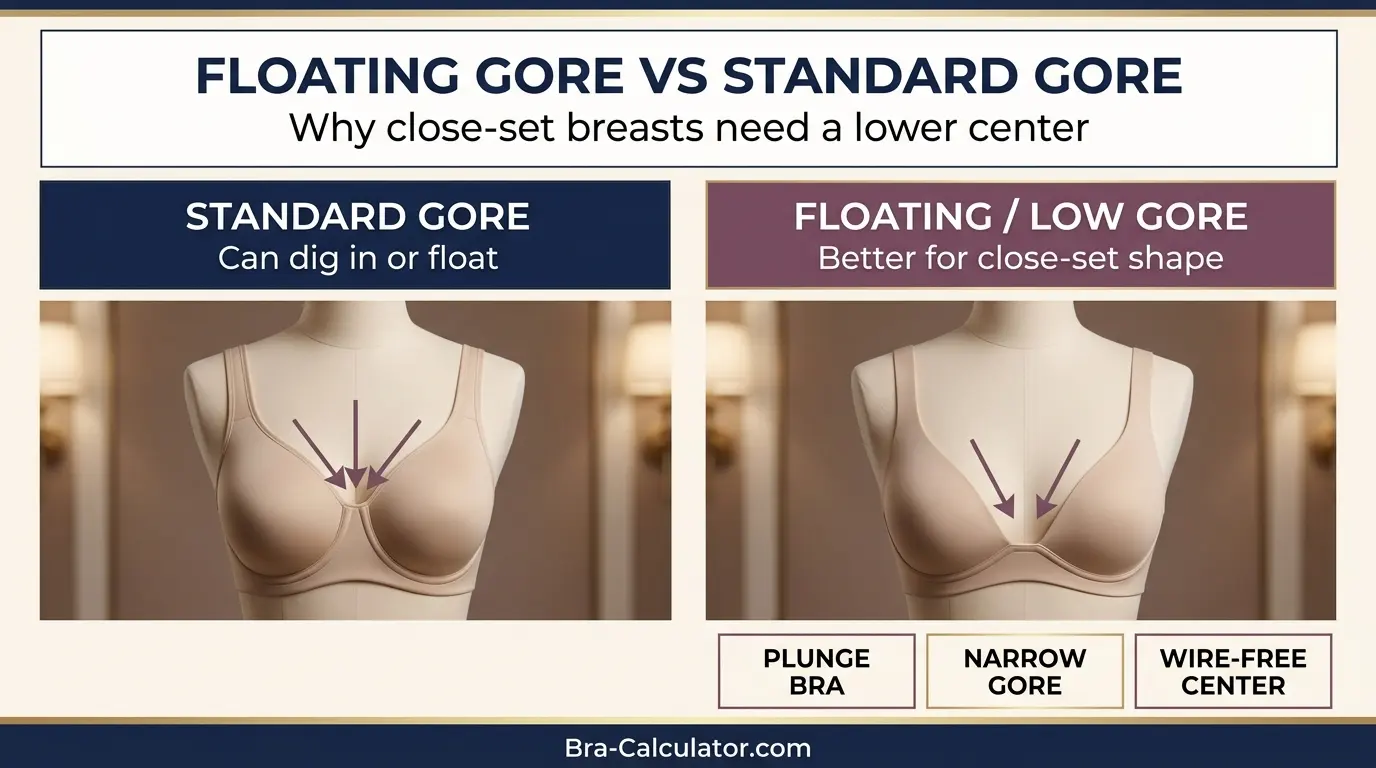 FLOATING GORE VS STANDARD GORE
Why close-set breasts need a lower center

STANDARD GORE
Can dig in or float

FLOATING / LOW GORE
Better for close-set shape

PLUNGE BRA

NARROW GORE

WIRE-FREE CENTER

Bra-Calculator.com